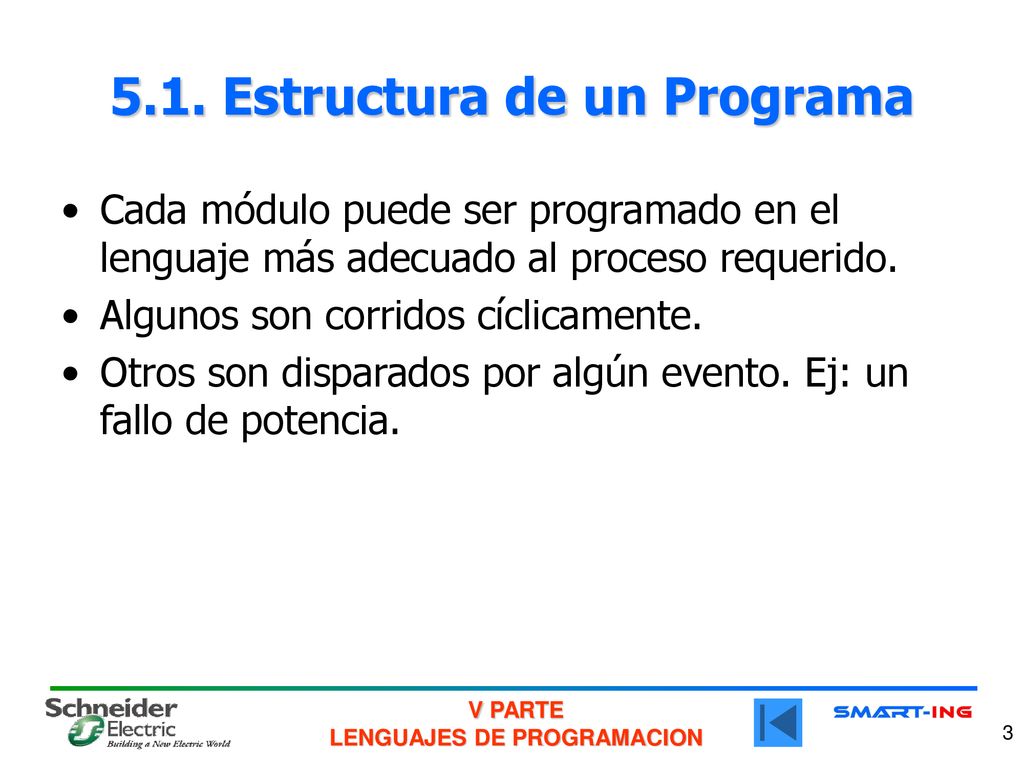 5.1. Estructura de un Programa

• Cada módulo puede ser programado en el lenguaje más adecuado al proceso requerido.
• Algunos son corridos cíclicamente.
• Otros son disparados por algún evento. Ej: un fallo de potencia.

Schneider Electric
Building a New Electric World

V PARTE
LENGUAJES DE PROGRAMACION

SMART-ING

3